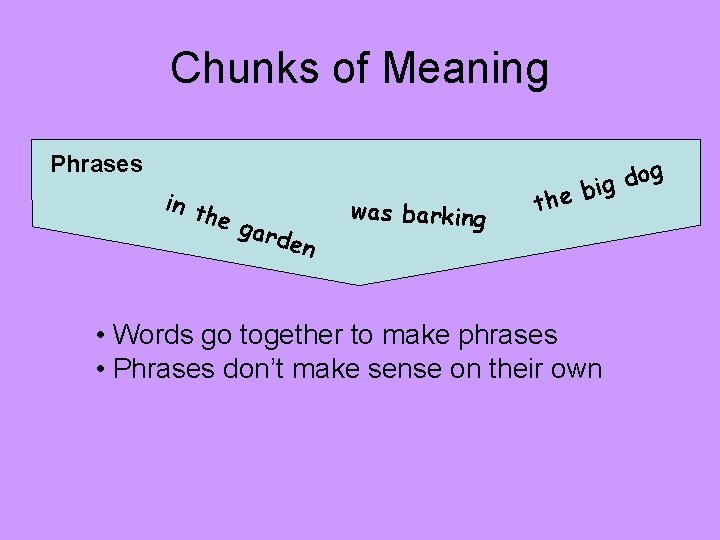 Chunks of Meaning

Phrases

in the garden

was barking

the big dog

• Words go together to make phrases
• Phrases don't make sense on their own